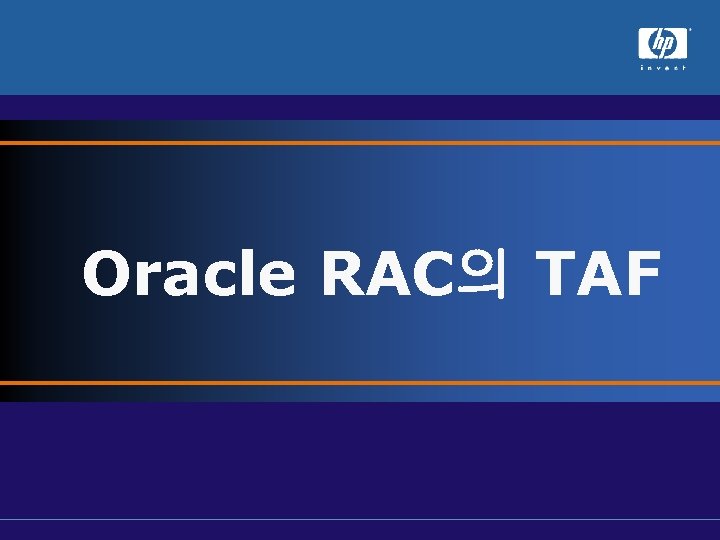 hp
invent

Oracle RAC의 TAF